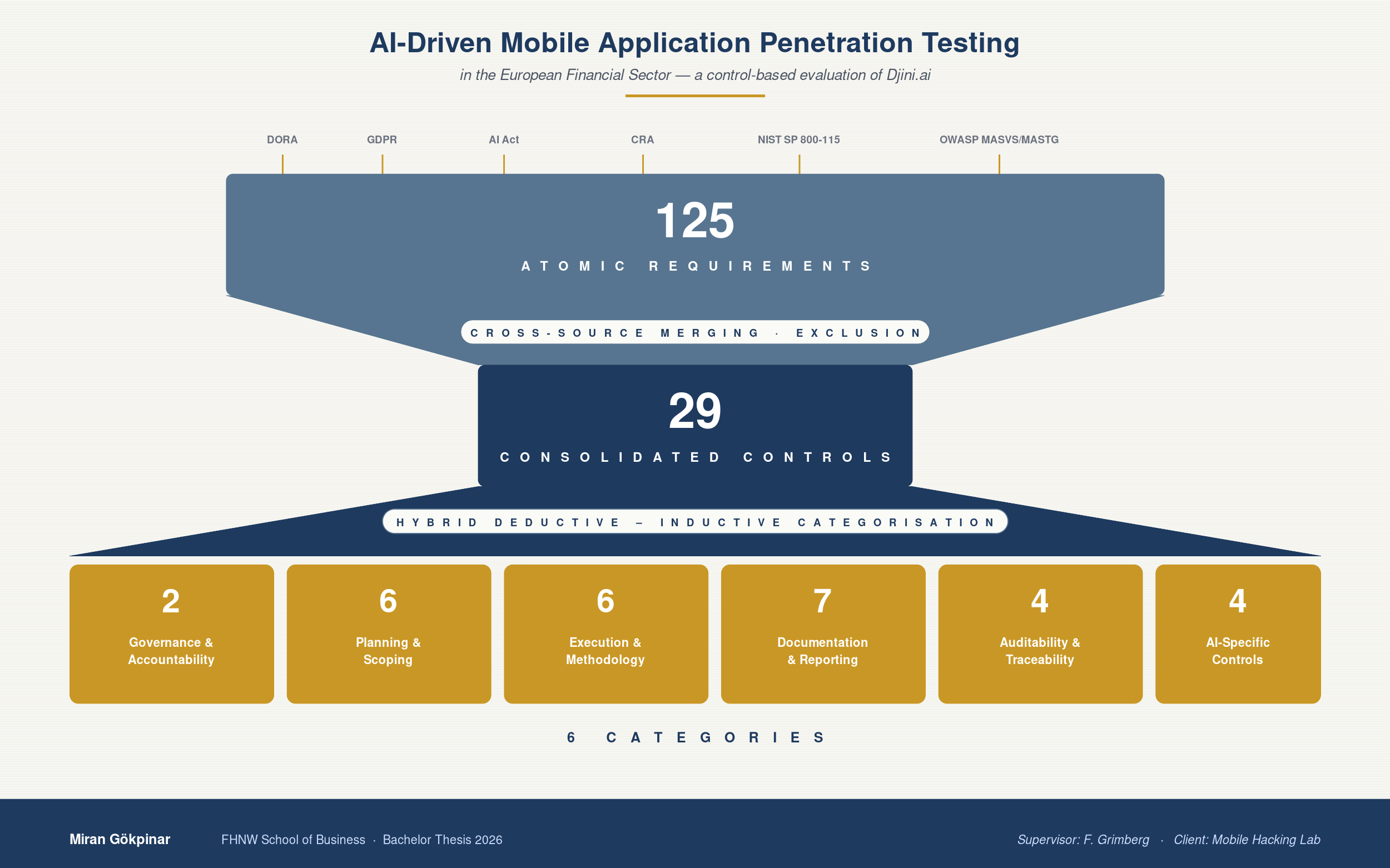 AI-Driven Mobile Application Penetration Testing

in the European Financial Sector — a control-based evaluation of Djini.ai

DORA GDPR AI Act CRA NIST SP 800-115 OWASP MASVS/MASTG

125

ATOMIC REQUIREMENTS

CROSS-SOURCE MERGING · EXCLUSION

29

CONSOLIDATED CONTROLS

HYBRID DEDUCTIVE – INDUCTIVE CATEGORISATION

2
Governance & Accountability

6
Planning & Scoping

6
Execution & Methodology

7
Documentation & Reporting

4
Auditability & Traceability

4
AI-Specific Controls

6 CATEGORIES

Miran Gökpinar FHNW School of Business · Bachelor Thesis 2026 Supervisor: F. Grimberg · Client: Mobile Hacking Lab